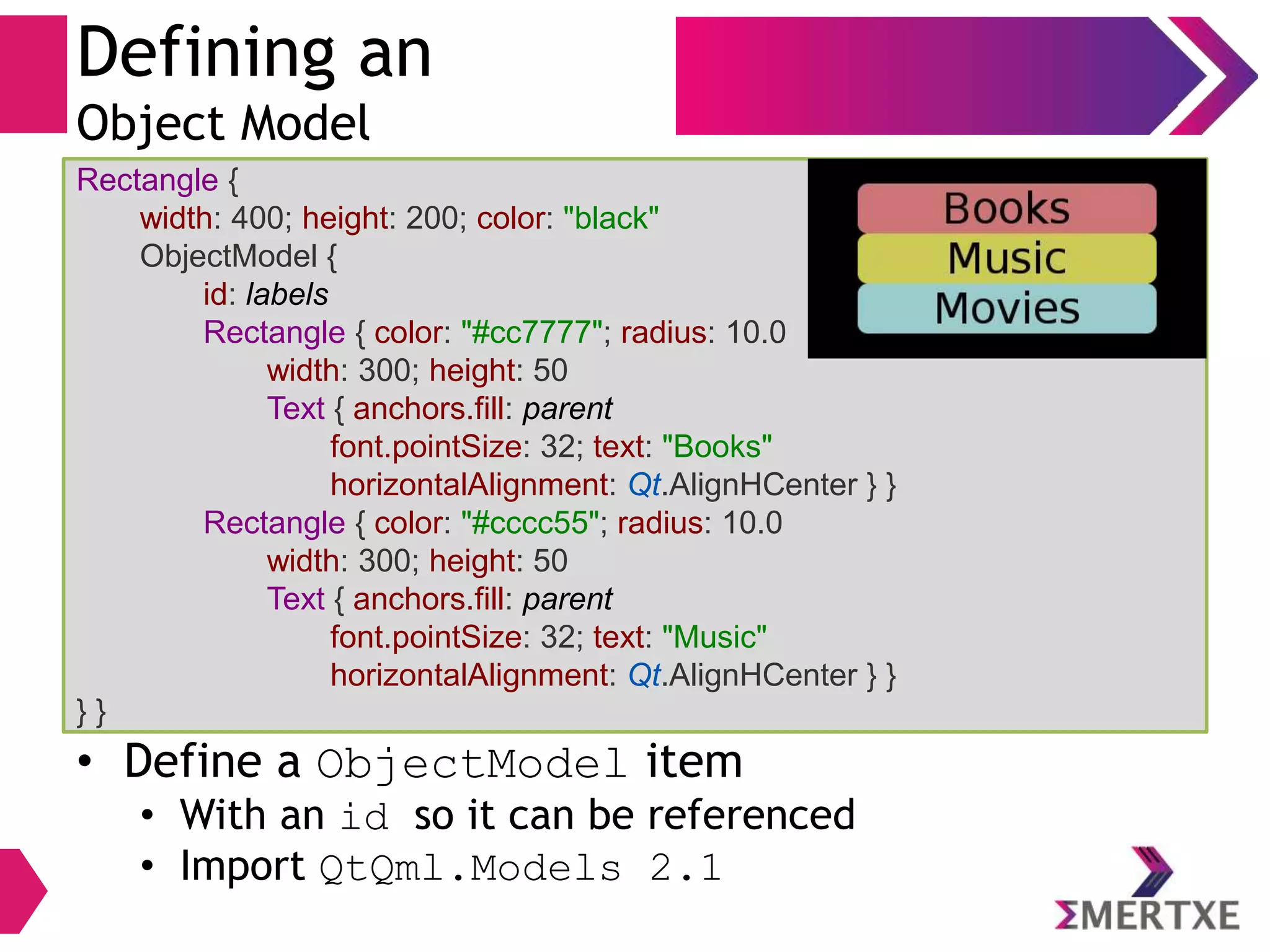 Defining an
Object Model

Rectangle {
width: 400; height: 200; color: "black"
ObjectModel {
id: labels
Rectangle { color: "#cc7777"; radius: 10.0
width: 300; height: 50
Text { anchors.fill: parent
font.pointSize: 32; text: "Books"
horizontalAlignment: Qt.AlignHCenter } }
Rectangle { color: "#cccc55"; radius: 10.0
width: 300; height: 50
Text { anchors.fill: parent
font.pointSize: 32; text: "Music"
horizontalAlignment: Qt.AlignHCenter } }
} }

Books
Music
Movies

• Define a ObjectModel item
• With an id so it can be referenced
• Import QtQml.Models 2.1

ΣMERTXE